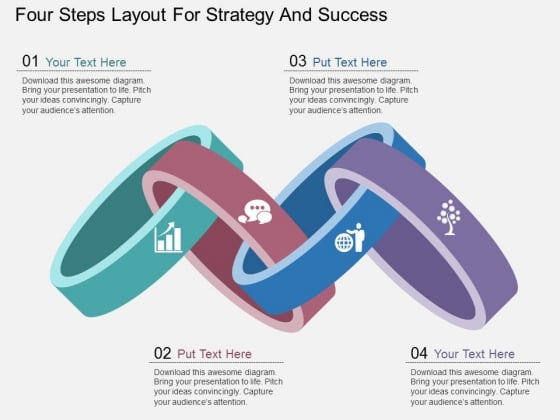 Four Steps Layout For Strategy And Success

01 Your Text Here

Download this awesome diagram. Bring your presentation to life. Pitch your ideas convincingly. Capture your audience's attention.

03 Put Text Here

Download this awesome diagram. Bring your presentation to life. Pitch your ideas convincingly. Capture your audience's attention.

02 Put Text Here

Download this awesome diagram. Bring your presentation to life. Pitch your ideas convincingly. Capture your audience's attention.

04 Your Text Here

Download this awesome diagram. Bring your presentation to life. Pitch your ideas convincingly. Capture your audience's attention.